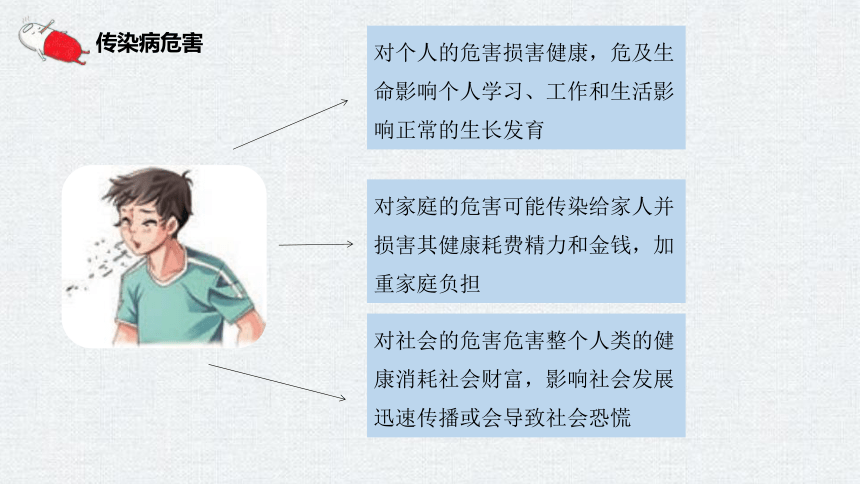 传染病危害

对个人的危害损害健康，危及生命影响个人学习、工作和生活影响正常的生长发育

对家庭的危害可能传染给家人并损害其健康耗费精力和金钱，加重家庭负担

对社会的危害危害整个人类的健康消耗社会财富，影响社会发展迅速传播或会导致社会恐慌